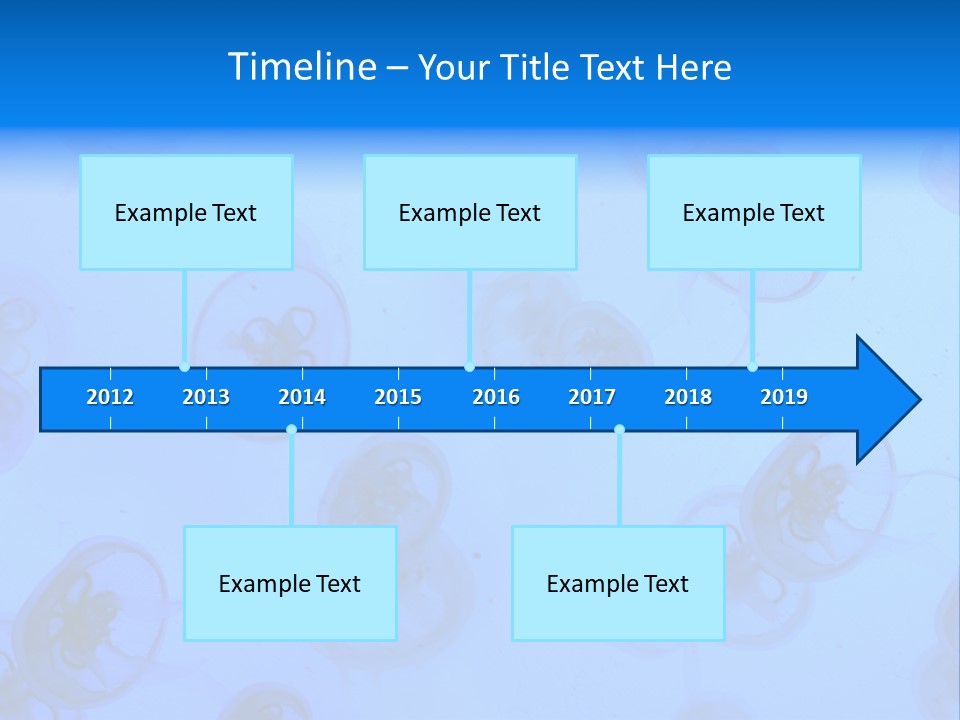 Timeline – Your Title Text Here

Example Text

Example Text

Example Text

2012 2013 2014 2015 2016 2017 2018 2019

Example Text

Example Text